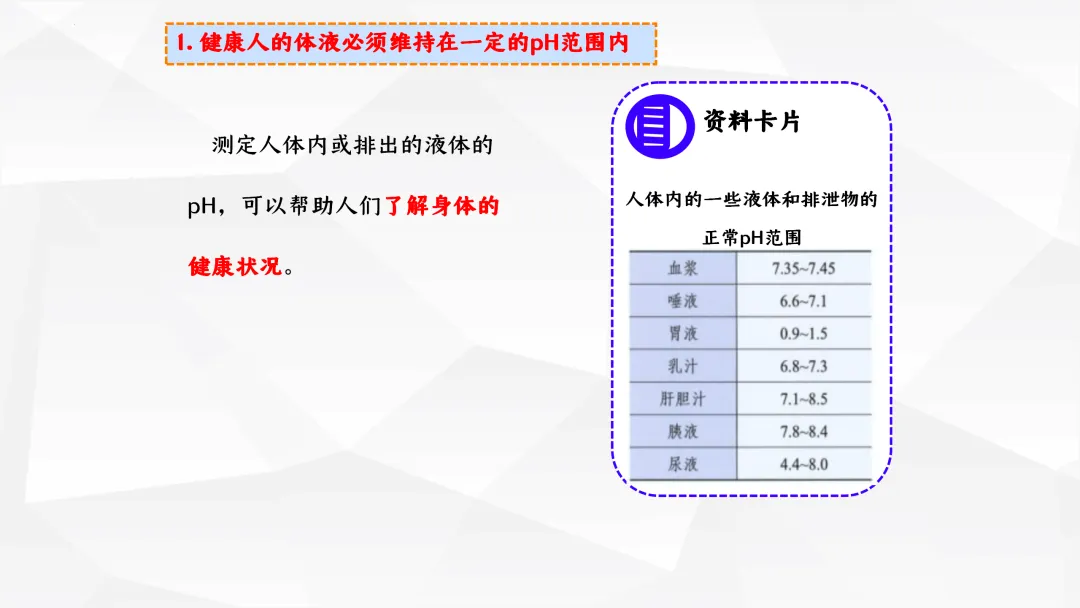 1. 健康人的体液必须维持在一定的pH范围内

测定人体内或排出的液体的pH，可以帮助人们了解身体的健康状况。

资料卡片

人体内的一些液体和排泄物的正常pH范围

| 血浆 | 7.35~7.45 |
|---|---|
| 唾液 | 6.6~7.1 |
| 胃液 | 0.9~1.5 |
| 乳汁 | 6.8~7.3 |
| 肝胆汁 | 7.1~8.5 |
| 胰液 | 7.8~8.4 |
| 尿液 | 4.4~8.0 |